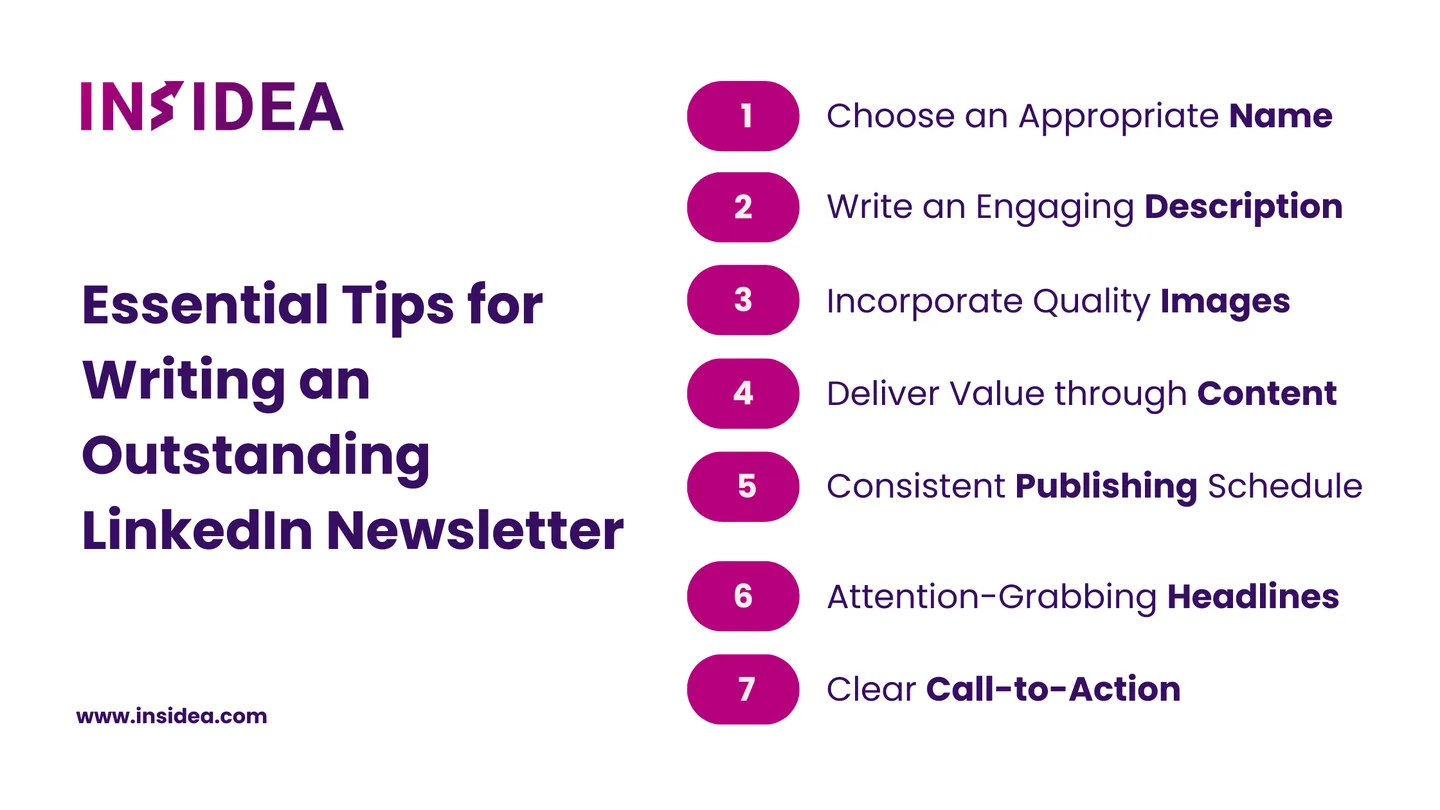 INSIDEA

Essential Tips for Writing an Outstanding LinkedIn Newsletter

www.insidea.com

1 Choose an Appropriate Name

2 Write an Engaging Description

3 Incorporate Quality Images

4 Deliver Value through Content

5 Consistent Publishing Schedule

6 Attention-Grabbing Headlines

7 Clear Call-to-Action